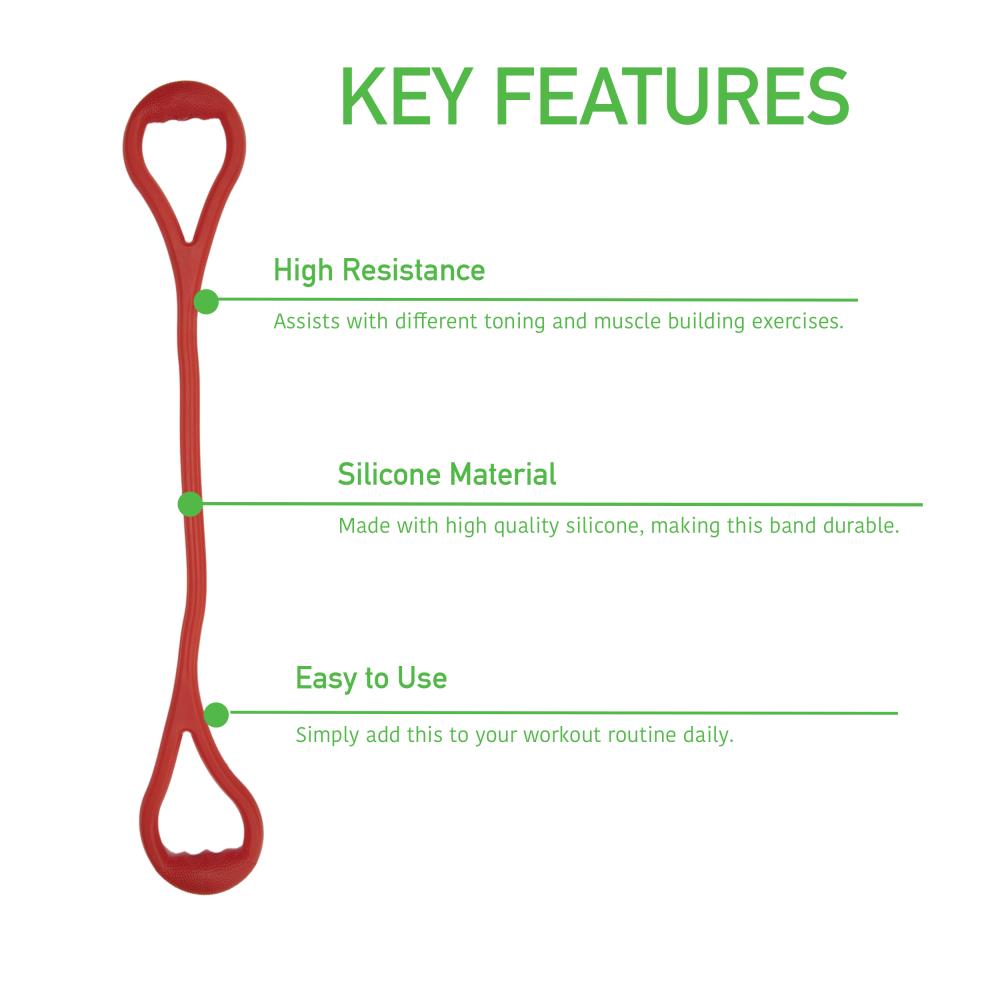 KEY FEATURES

High Resistance

Assists with different toning and muscle building exercises.

Silicone Material

Made with high quality silicone, making this band durable.

Easy to Use

Simply add this to your workout routine daily.